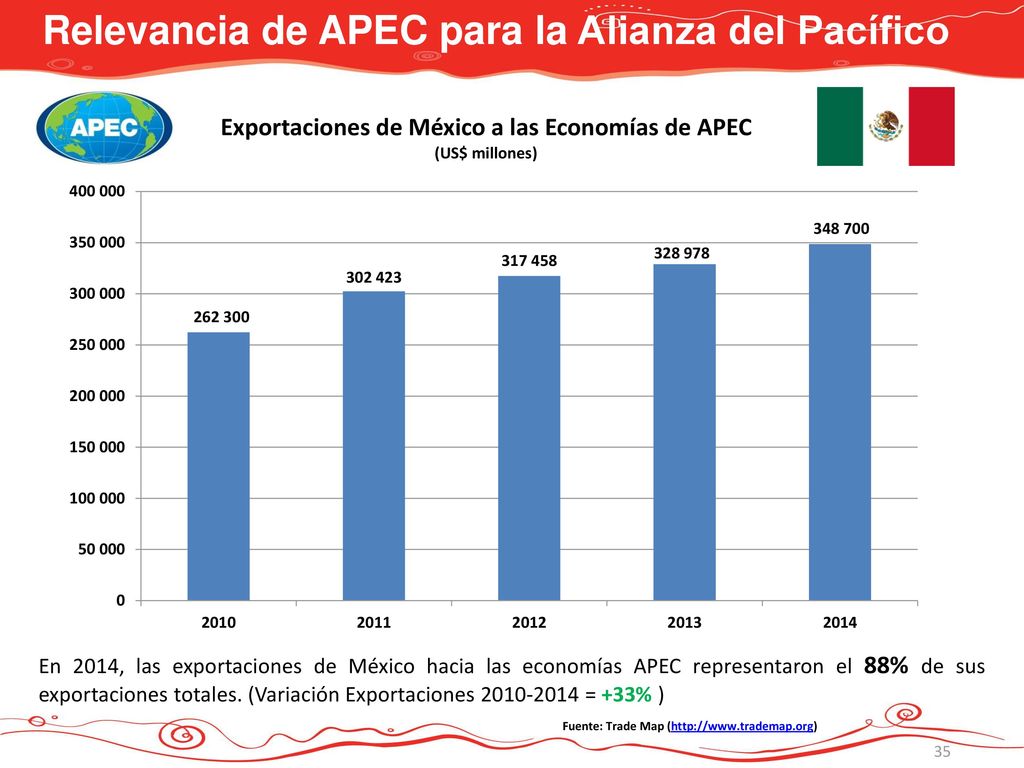 Relevancia de APEC para la Alianza del Pacífico

APEC

Exportaciones de México a las Economías de APEC
(US$ millones)

400 000
350 000
300 000
250 000
200 000
150 000
100 000
50 000
0

262 300
302 423
317 458
328 978
348 700

2010
2011
2012
2013
2014

En 2014, las exportaciones de México hacia las economías APEC representaron el 88% de sus exportaciones totales. (Variación Exportaciones 2010-2014 = +33% )

Fuente: Trade Map (http://www.trademap.org)

35